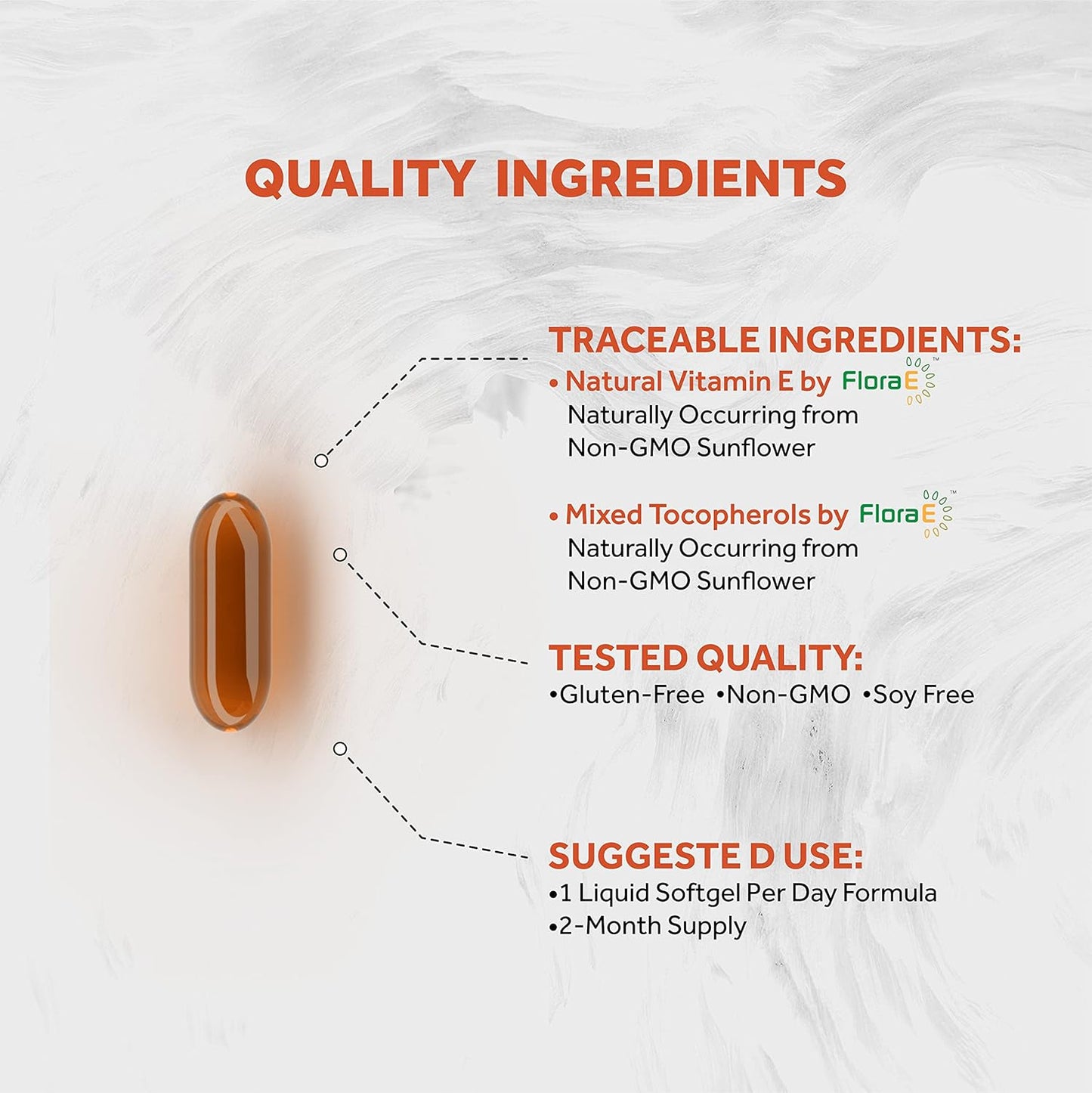 QUALITY INGREDIENTS

TRACEABLE INGREDIENTS:

• Natural Vitamin E by FloraE™
Naturally Occurring from Non-GMO Sunflower

• Mixed Tocopherols by FloraE™
Naturally Occurring from Non-GMO Sunflower

TESTED QUALITY:
•Gluten-Free •Non-GMO •Soy Free

SUGGESTE D USE:
•1 Liquid Softgel Per Day Formula
•2-Month Supply